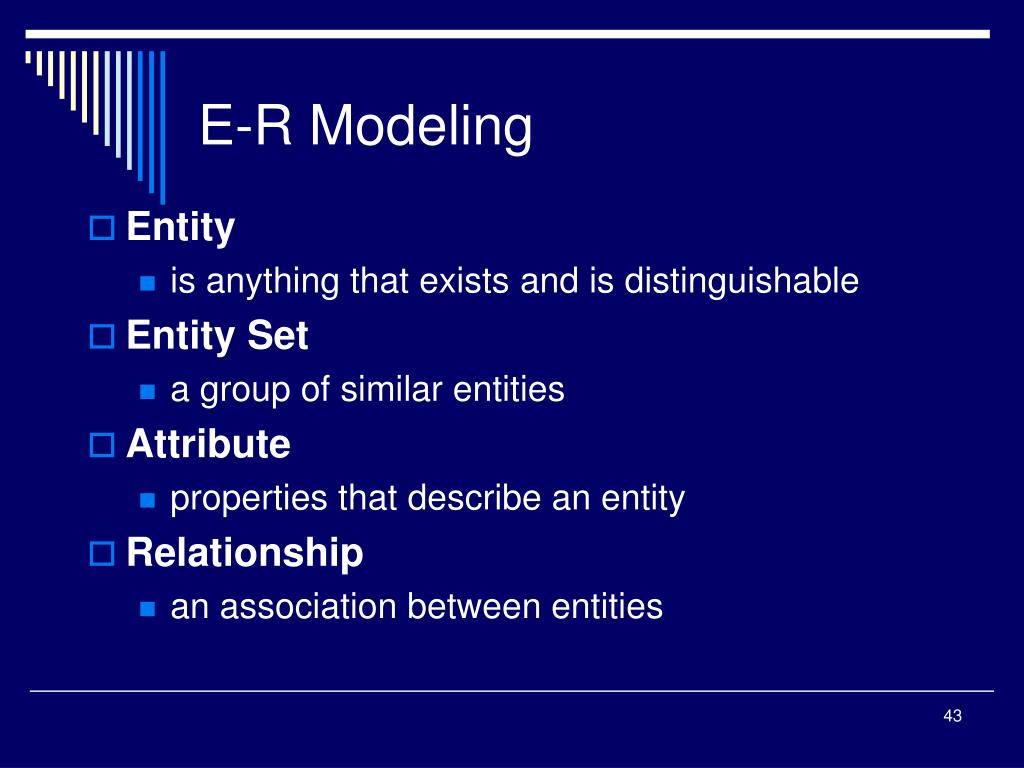 E-R Modeling

Entity

is anything that exists and is distinguishable

Entity Set

a group of similar entities

Attribute

properties that describe an entity

Relationship

an association between entities

43